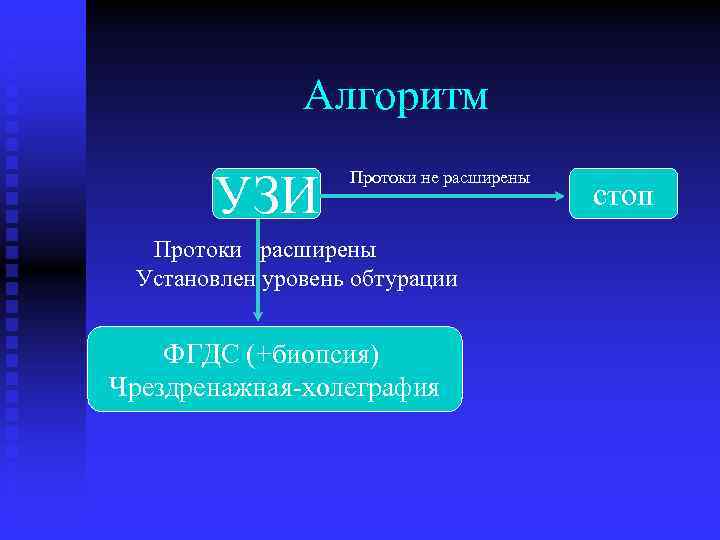 Алгоритм

УЗИ

Протоки не расширены

стоп

Протоки расширены
Установлен уровень обтурации

ФГДС (+биопсия)
Чрездренажная-холеграфия